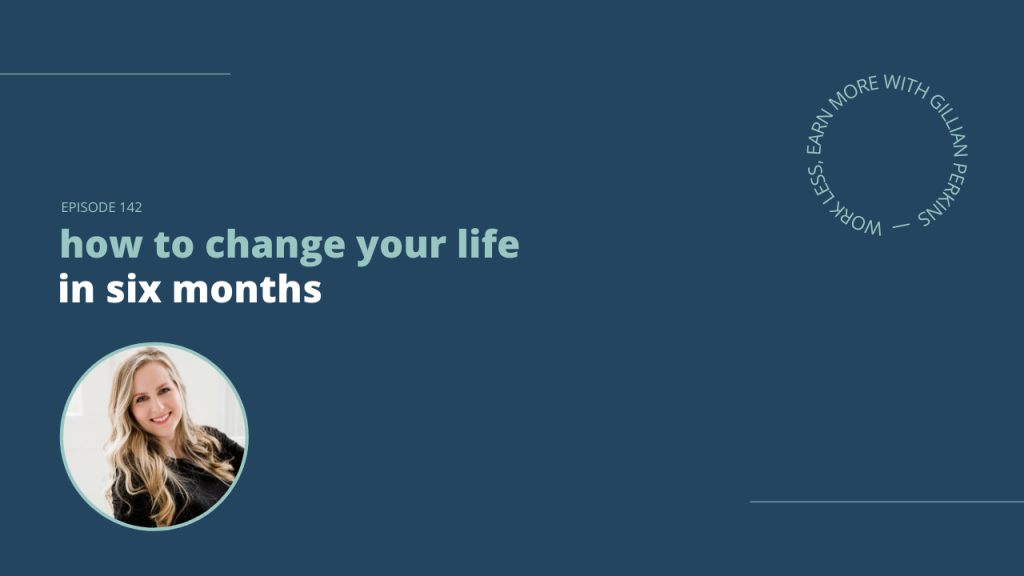 EPISODE 142
how to change your life
in six months

WORK LESS, EARN MORE WITH GILLIAN PERKINS —